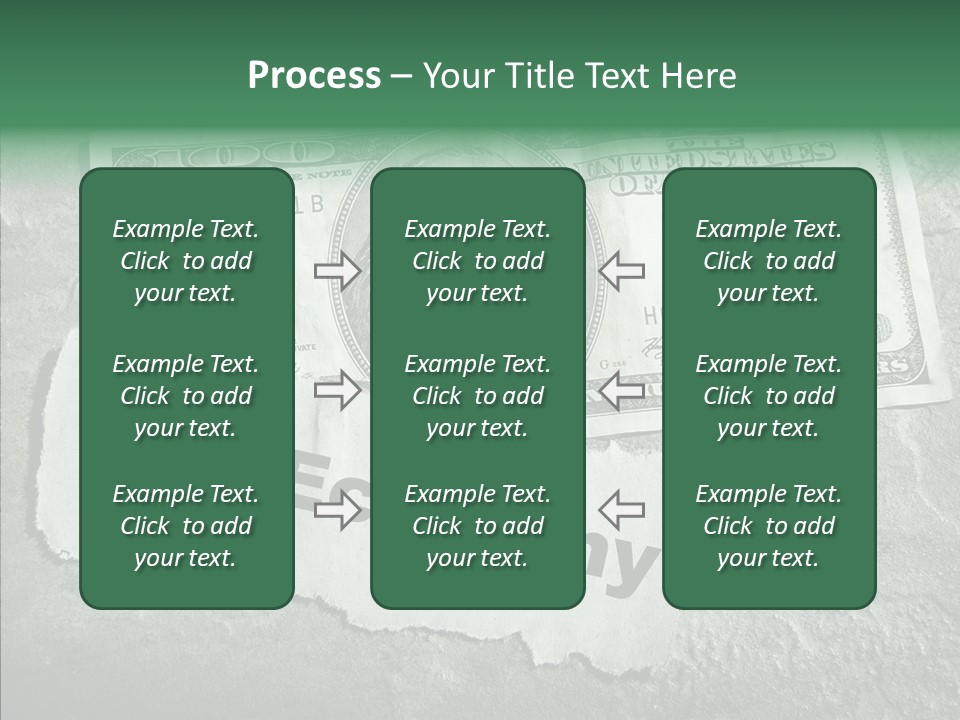 Process – Your Title Text Here

Example Text. Click to add your text.

Example Text. Click to add your text.

Example Text. Click to add your text.

Example Text. Click to add your text.

Example Text. Click to add your text.

Example Text. Click to add your text.

Example Text. Click to add your text.

Example Text. Click to add your text.

Example Text. Click to add your text.